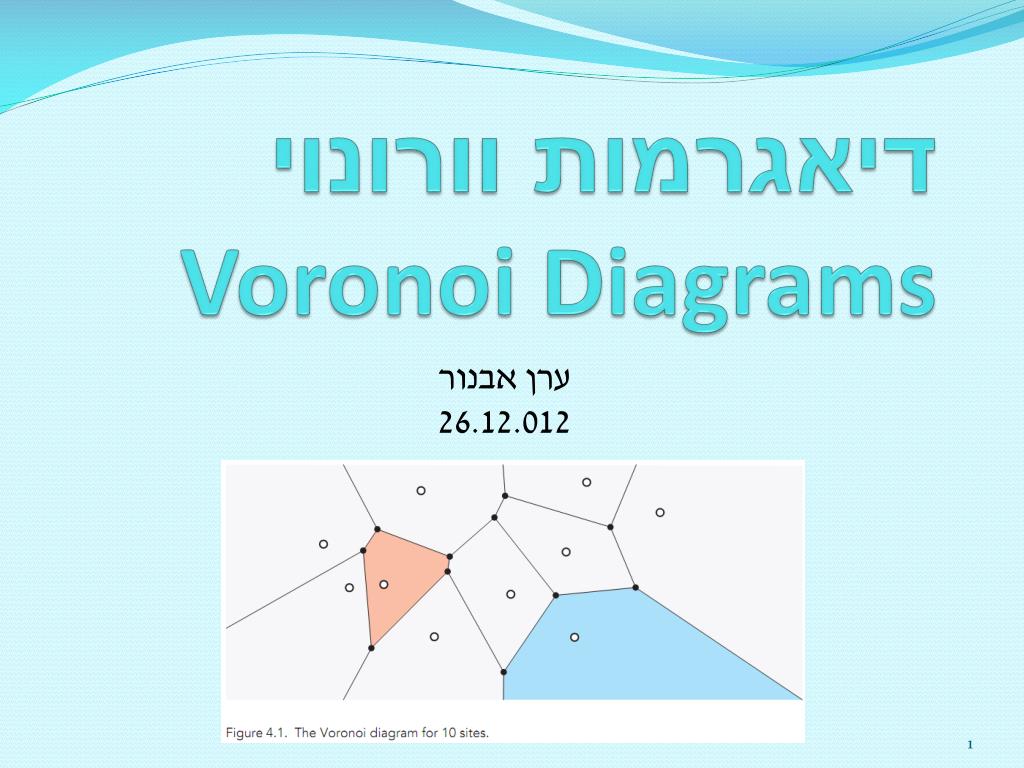 דיאגרמות וורונוי
Voronoi Diagrams

ערן אבנור
26.12.012

Figure 4.1. The Voronoi diagram for 10 sites.

1